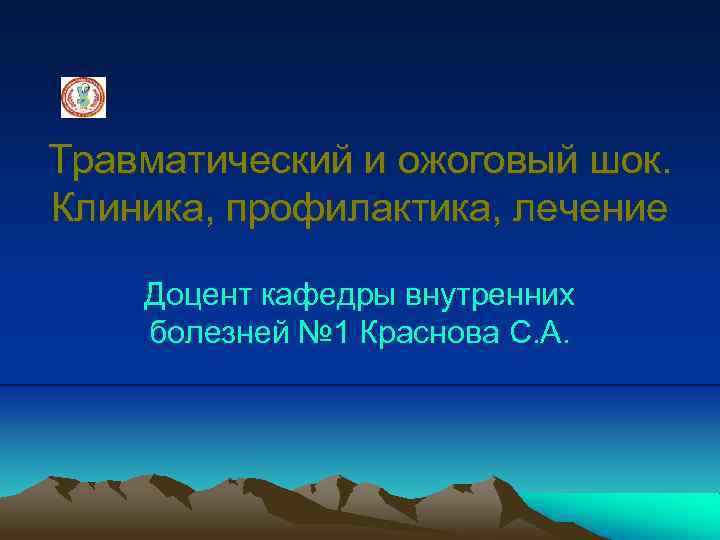 Травматический и ожоговый шок. Клиника, профилактика, лечение

Доцент кафедры внутренних болезней №1 Краснова С.А.